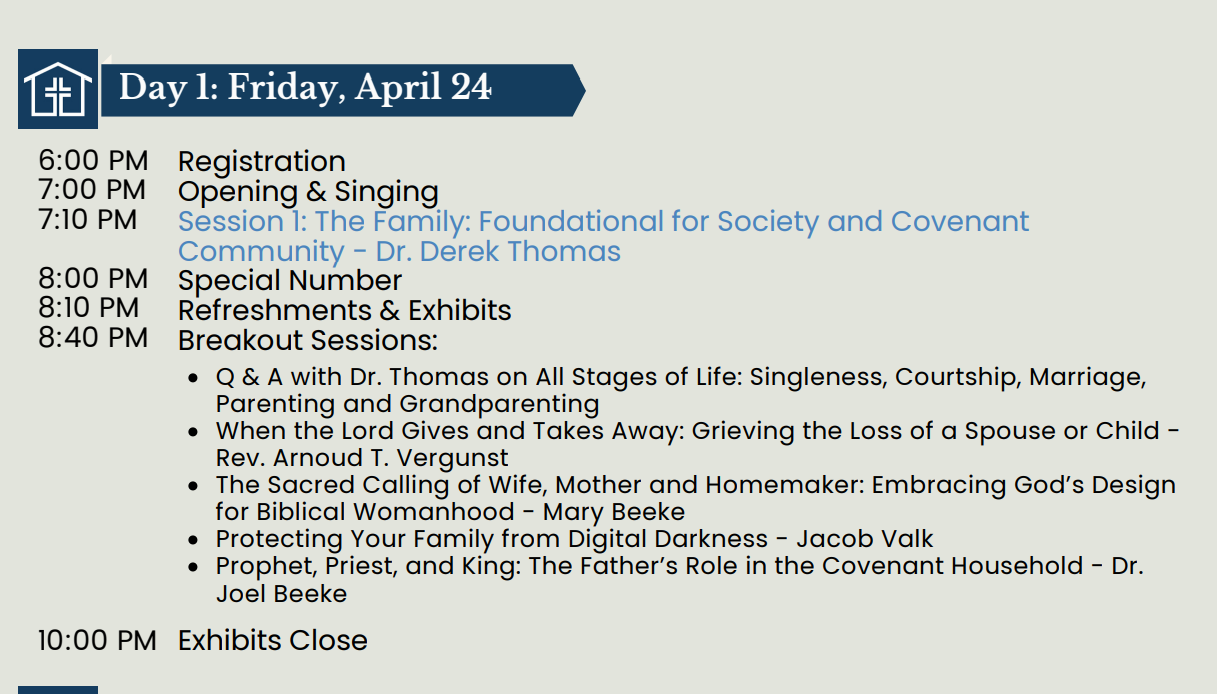 Day 1: Friday, April 24

6:00 PM Registration
7:00 PM Opening & Singing
7:10 PM Session 1: The Family: Foundational for Society and Covenant Community - Dr. Derek Thomas
8:00 PM Special Number
8:10 PM Refreshments & Exhibits
8:40 PM Breakout Sessions:

- Q & A with Dr. Thomas on All Stages of Life: Singleness, Courtship, Marriage, Parenting and Grandparenting
- When the Lord Gives and Takes Away: Grieving the Loss of a Spouse or Child - Rev. Arnoud T. Vergunst
- The Sacred Calling of Wife, Mother and Homemaker: Embracing God's Design for Biblical Womanhood - Mary Beeke
- Protecting Your Family from Digital Darkness - Jacob Valk
- Prophet, Priest, and King: The Father's Role in the Covenant Household - Dr. Joel Beeke

10:00 PM Exhibits Close